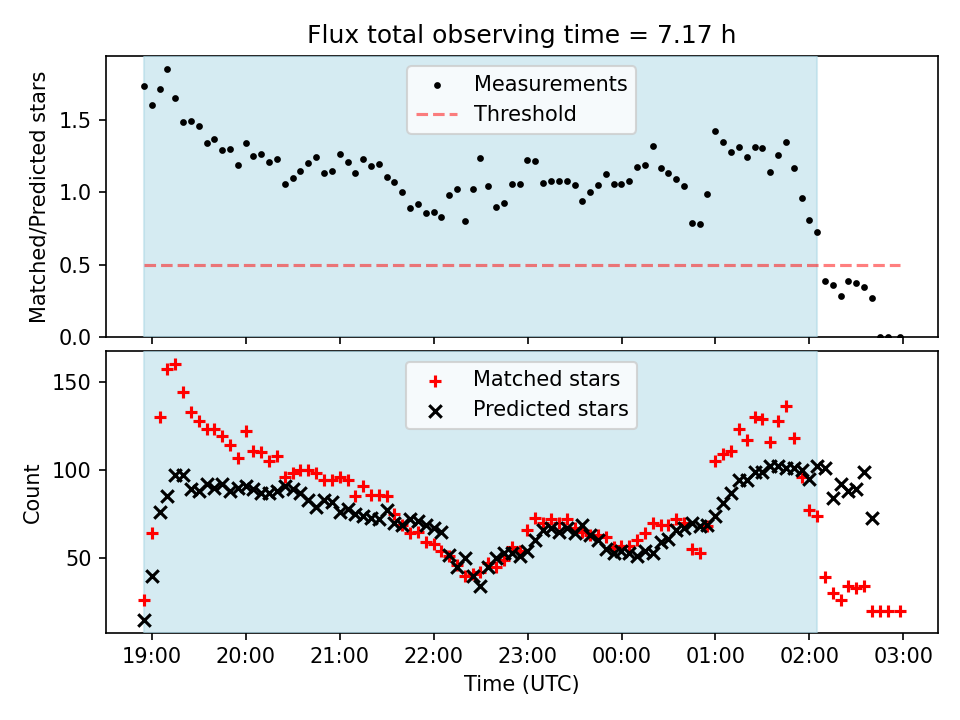 Flux total observing time = 7.17 h

Measurements
Threshold

Matched/Predicted stars

1.5
1.0
0.5
0.0

Matched stars
Predicted stars

Count

150
100
50

19:00 20:00 21:00 22:00 23:00 00:00 01:00 02:00 03:00

Time (UTC)